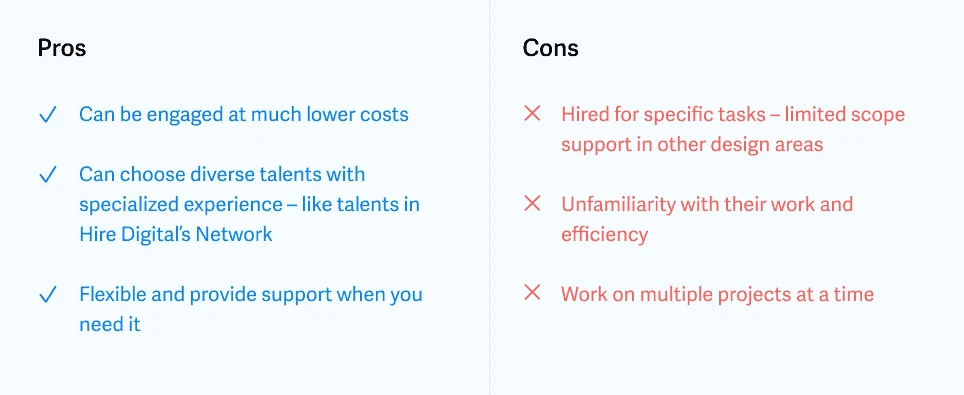 Pros

✓ Can be engaged at much lower costs

✓ Can choose diverse talents with specialized experience – like talents in Hire Digital's Network

✓ Flexible and provide support when you need it

Cons

✕ Hired for specific tasks – limited scope support in other design areas

✕ Unfamiliarity with their work and efficiency

✕ Work on multiple projects at a time